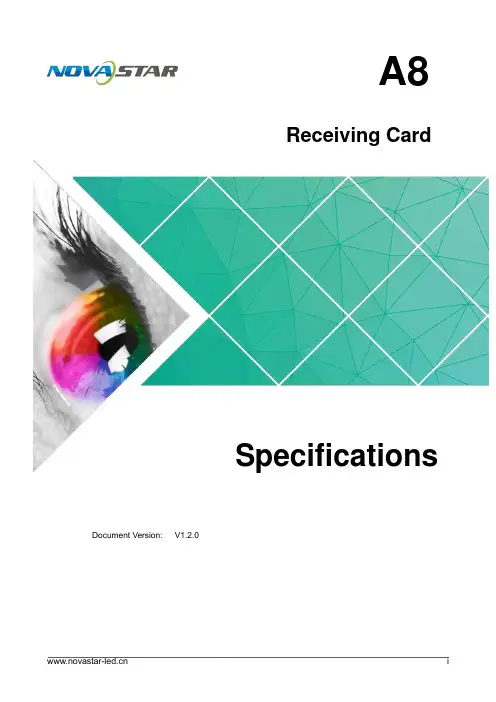 NOVASTAR

A8

Receiving Card

Specifications

Document Version: V1.2.0

www.novastar-led.cn

i